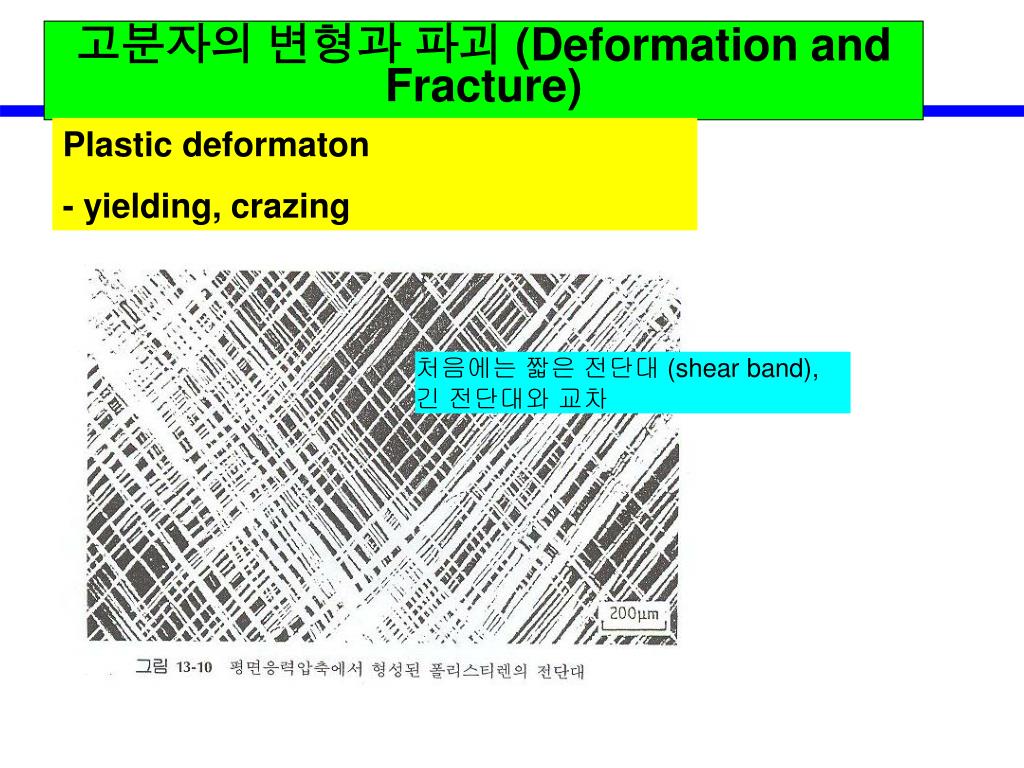 고분자의 변형과 파괴 (Deformation and Fracture)

Plastic deformaton

- yielding, crazing

처음에는 짧은 전단대 (shear band), 긴 전단대와 교차

200μm

그림 13-10 평면응력압축에서 형성된 폴리스티렌의 전단대